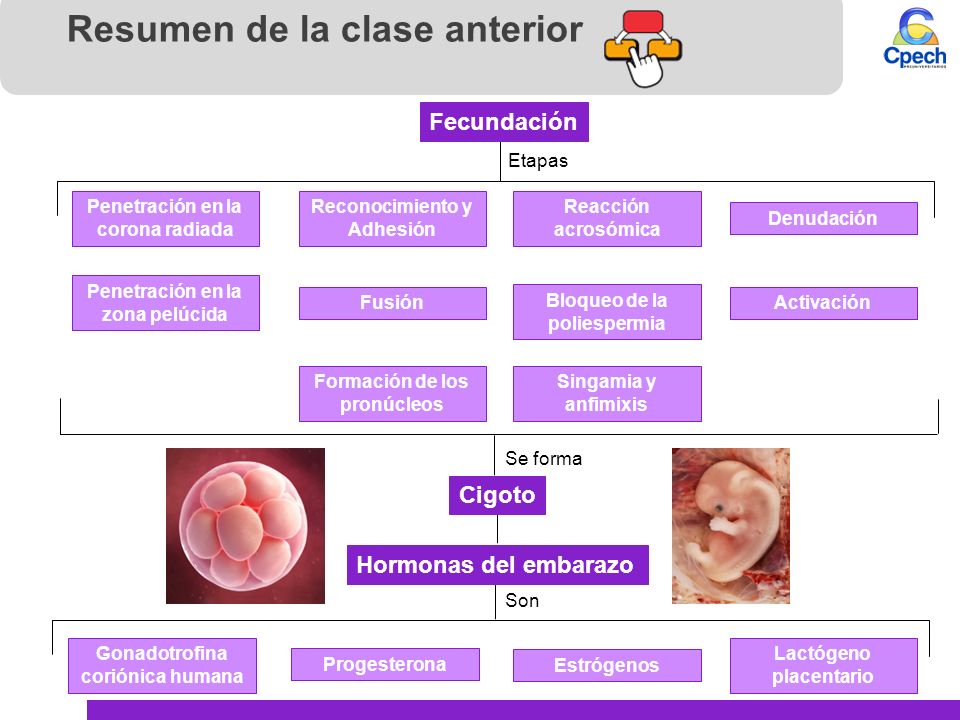 Resumen de la clase anterior

Cpech
PREUNIVERSITARIOS

Fecundación

Etapas

Penetración en la corona radiada

Reconocimiento y Adhesión

Reacción acrosómica

Denudación

Penetración en la zona pelúcida

Fusión

Bloqueo de la poliespermia

Activación

Formación de los pronúcleos

Singamia y anfimixis

Se forma

Cigoto

Hormonas del embarazo

Son

Gonadotrofina coriónica humana

Progesterona

Estrógenos

Lactógeno placentario